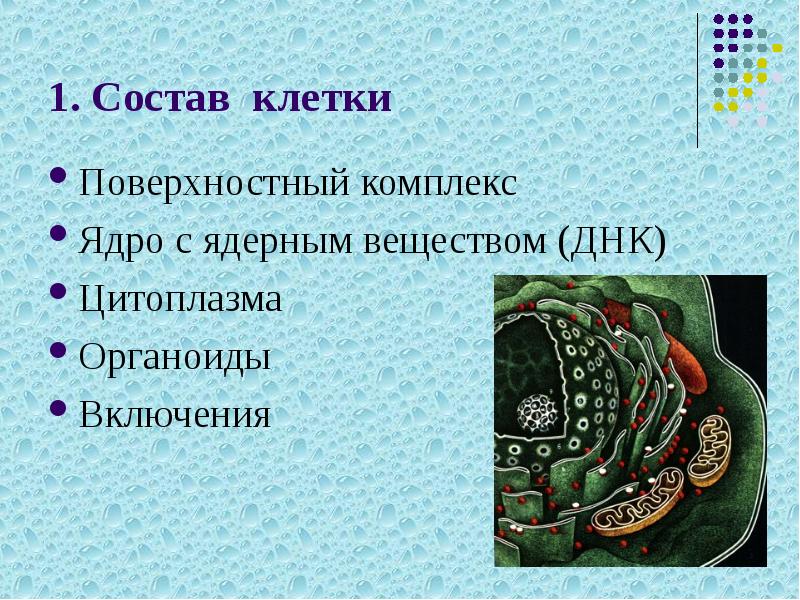 1. Состав клетки

- Поверхностный комплекс
- Ядро с ядерным веществом (ДНК)
- Цитоплазма
- Органоиды
- Включения